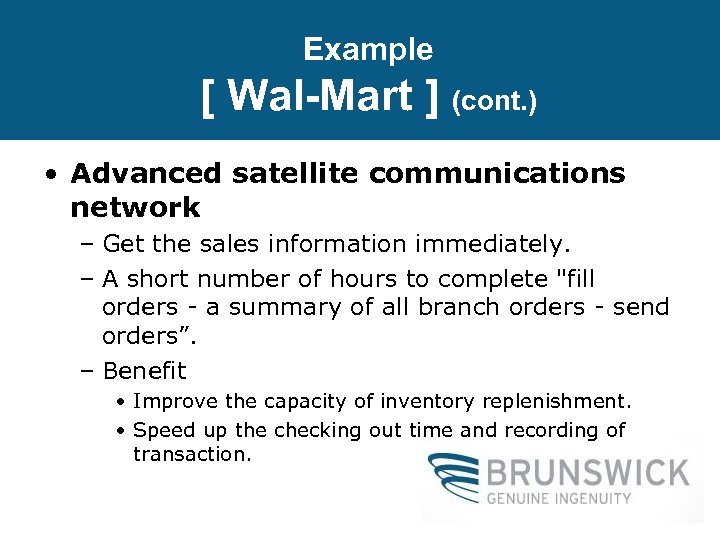 Example
[ Wal-Mart ] (cont.)

• Advanced satellite communications network
– Get the sales information immediately.
– A short number of hours to complete "fill orders - a summary of all branch orders - send orders”.
– Benefit
• Improve the capacity of inventory replenishment.
• Speed up the checking out time and recording of transaction.

BRUNSWICK
GENUINE INGENUITY